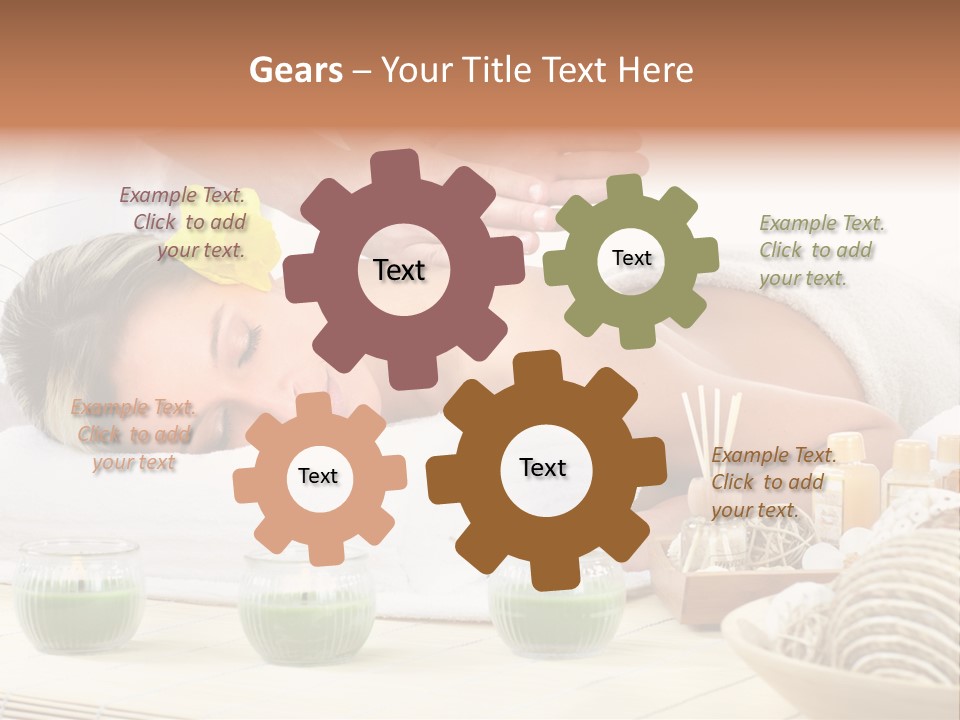 Gears – Your Title Text Here

Example Text. Click to add your text.

Text

Text

Example Text. Click to add your text.

Example Text. Click to add your text

Text

Text

Example Text. Click to add your text.